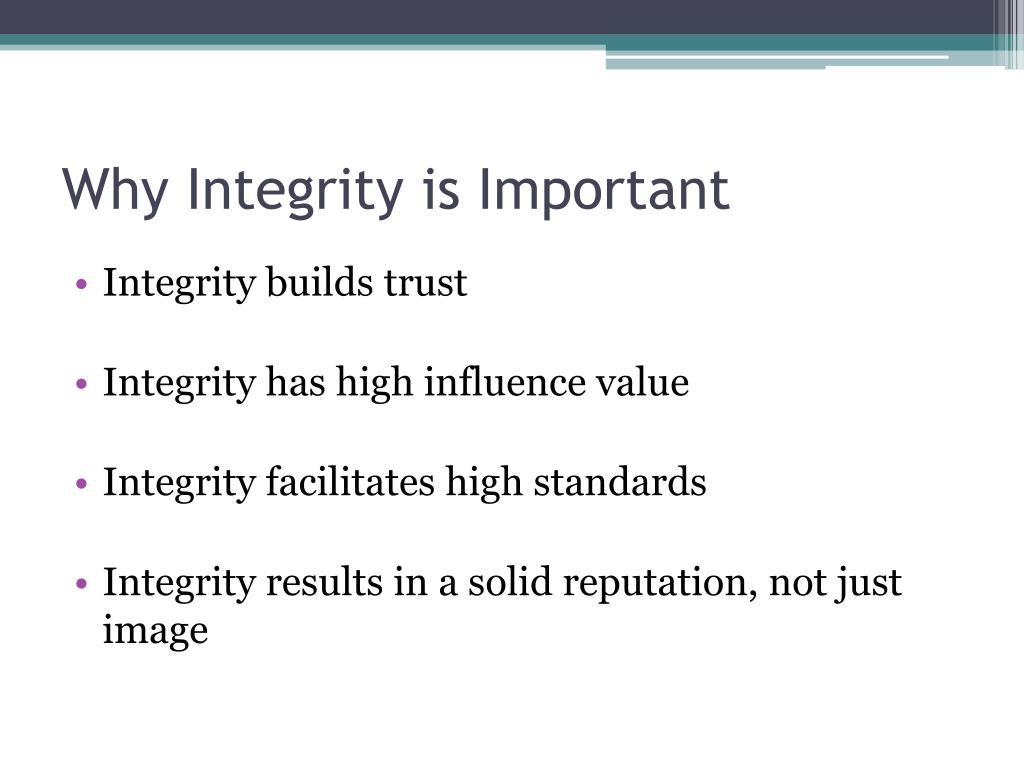 Why Integrity is Important

• Integrity builds trust

• Integrity has high influence value

• Integrity facilitates high standards

• Integrity results in a solid reputation, not just image